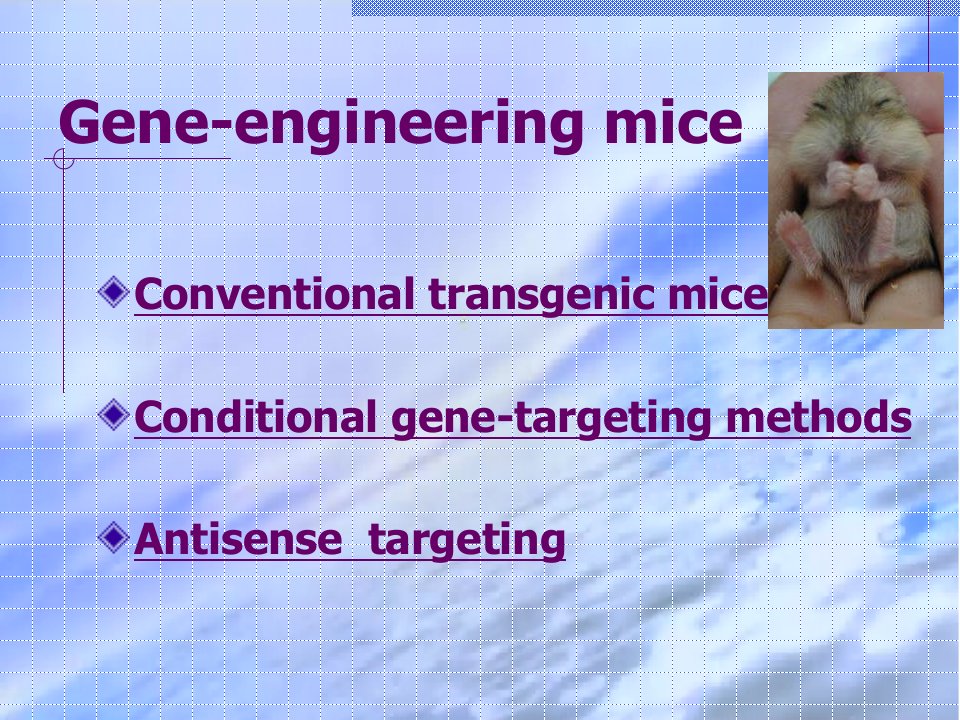 Gene-engineering mice

Conventional transgenic mice

Conditional gene-targeting methods

Antisense targeting